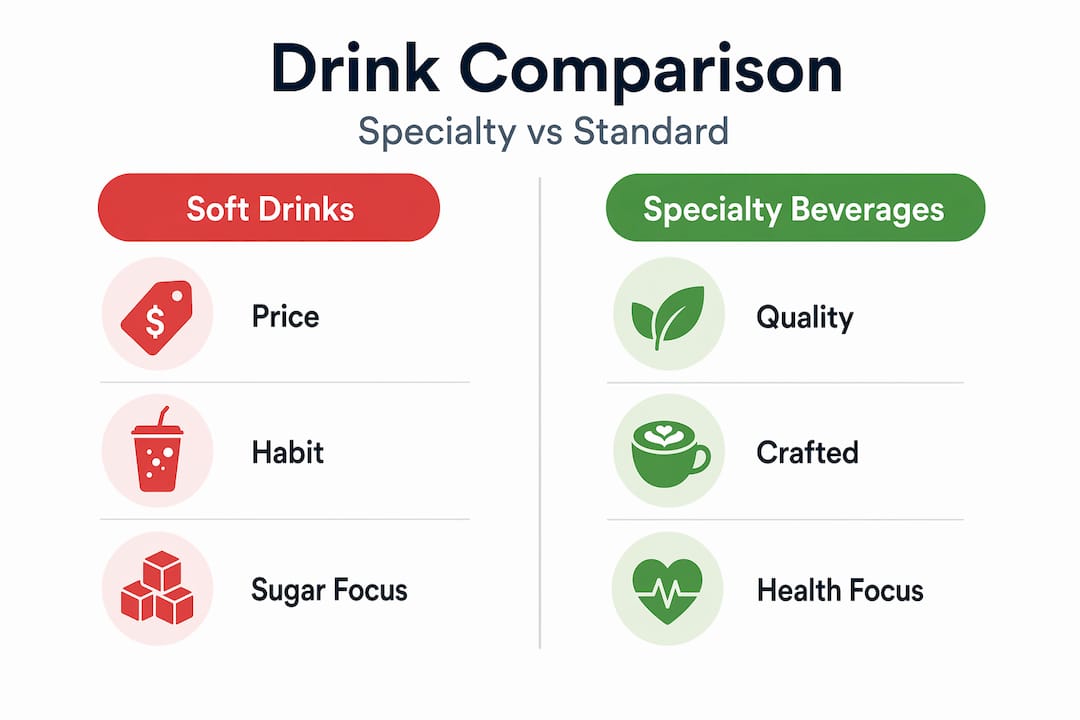 Drink Comparison

Specialty vs Standard

Soft Drinks

$

Price

Habit

Sugar Focus

Specialty Beverages

Quality

Crafted

Health Focus